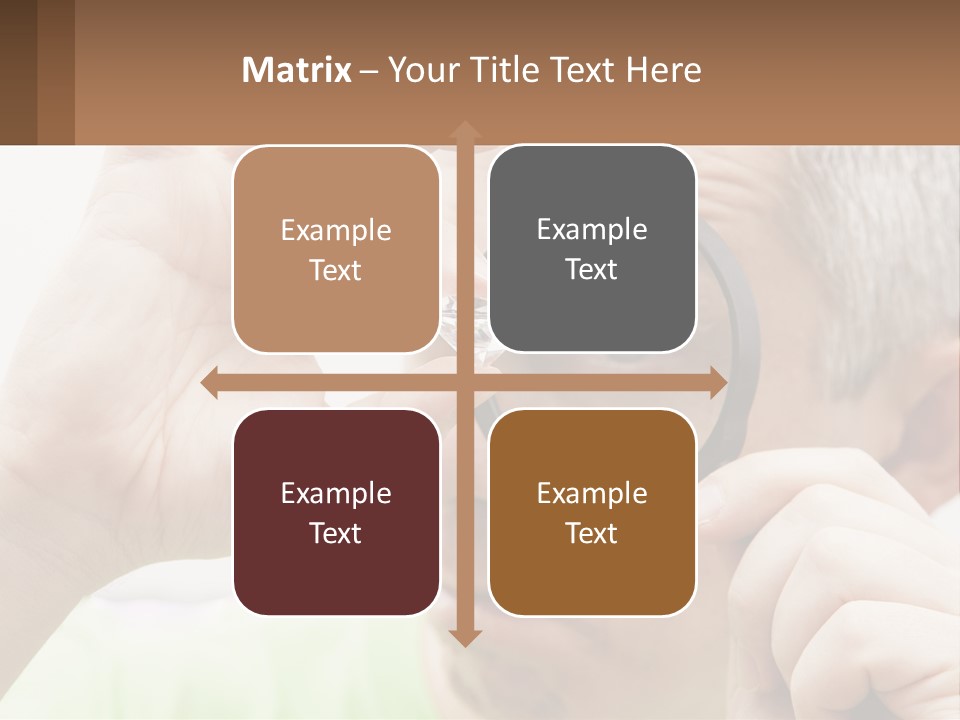 Matrix – Your Title Text Here

Example Text

Example Text

Example Text

Example Text